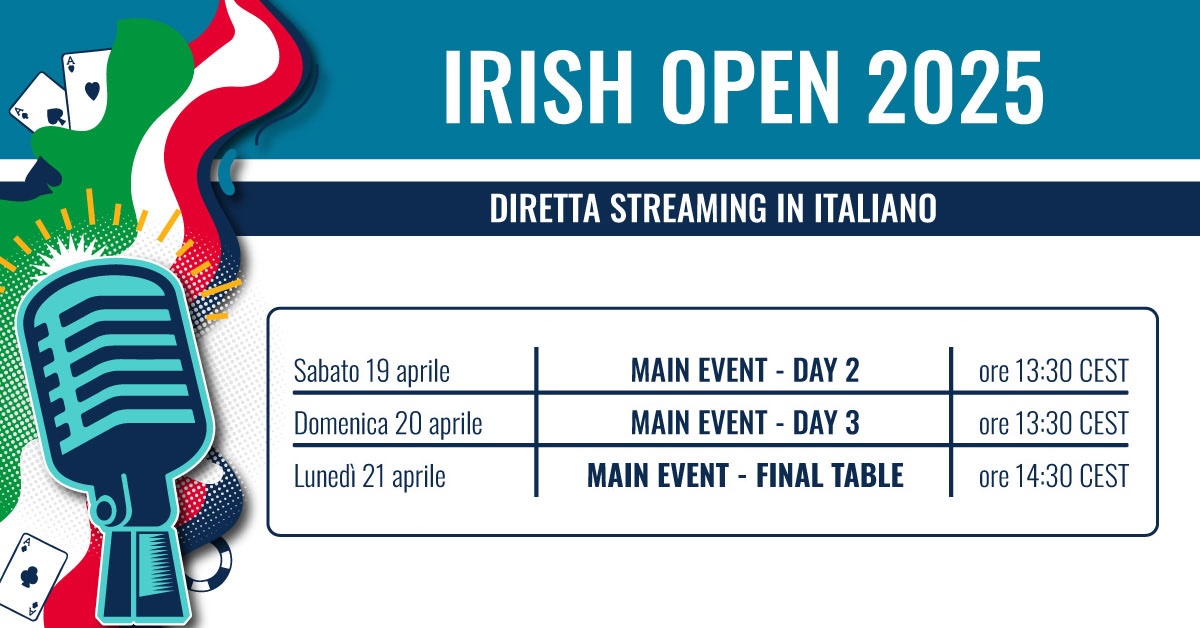 IRISH OPEN 2025

DIRETTA STREAMING IN ITALIANO

| Sabato 19 aprile | MAIN EVENT - DAY 2 | ore 13:30 CEST |
|---|---|---|
| Domenica 20 aprile | MAIN EVENT - DAY 3 | ore 13:30 CEST |
| Lunedì 21 aprile | MAIN EVENT - FINAL TABLE | ore 14:30 CEST |